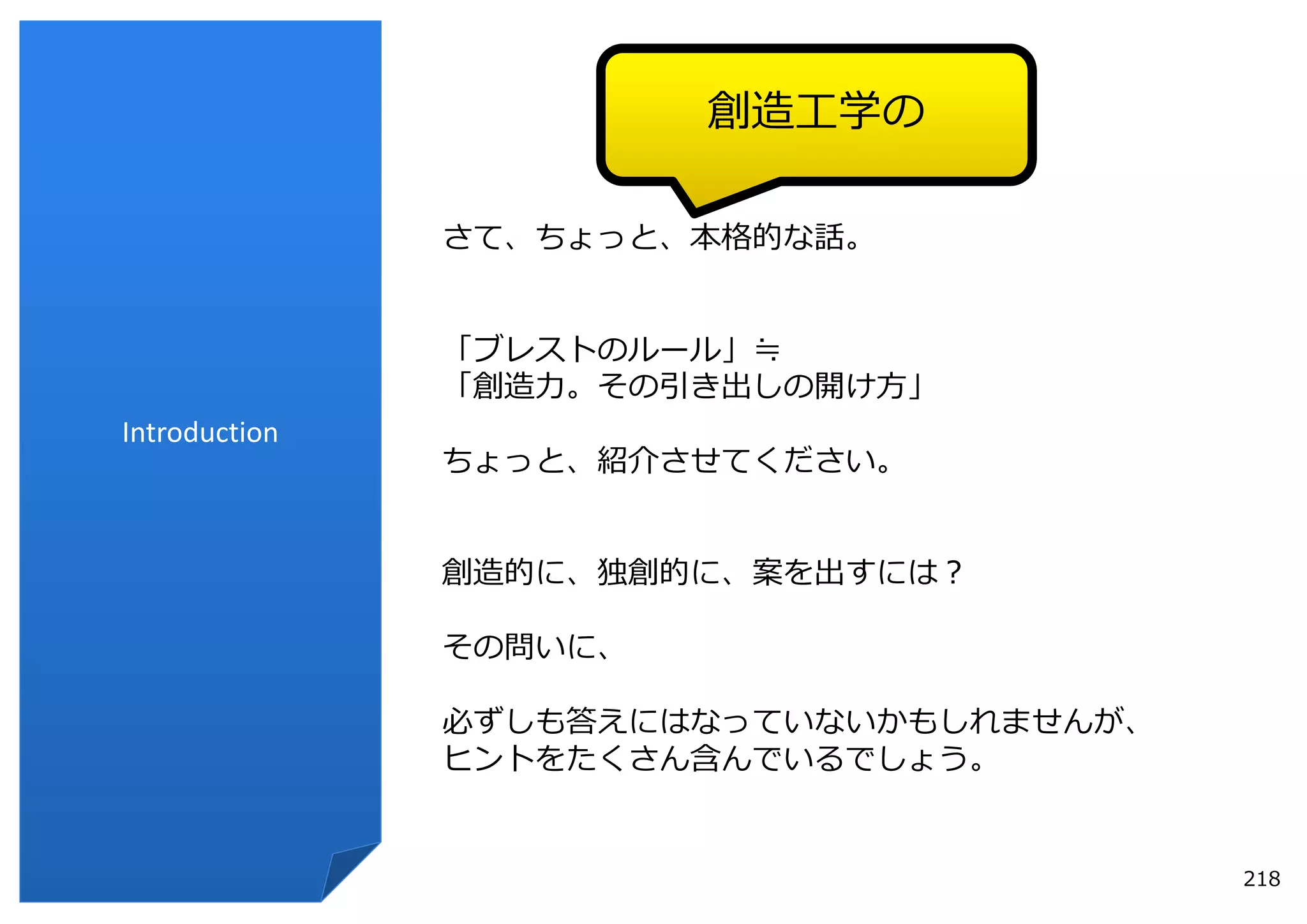 Introduction

創造工学の

さて、ちょっと、本格的な話。

「ブレストのルール」≒
「創造力。その引き出しの開け方」

ちょっと、紹介させてください。

創造的に、独創的に、案を出すには？

その問いに、

必ずしも答えにはなっていないかもしれませんが、
ヒントをたくさん含んでいるでしょう。

218